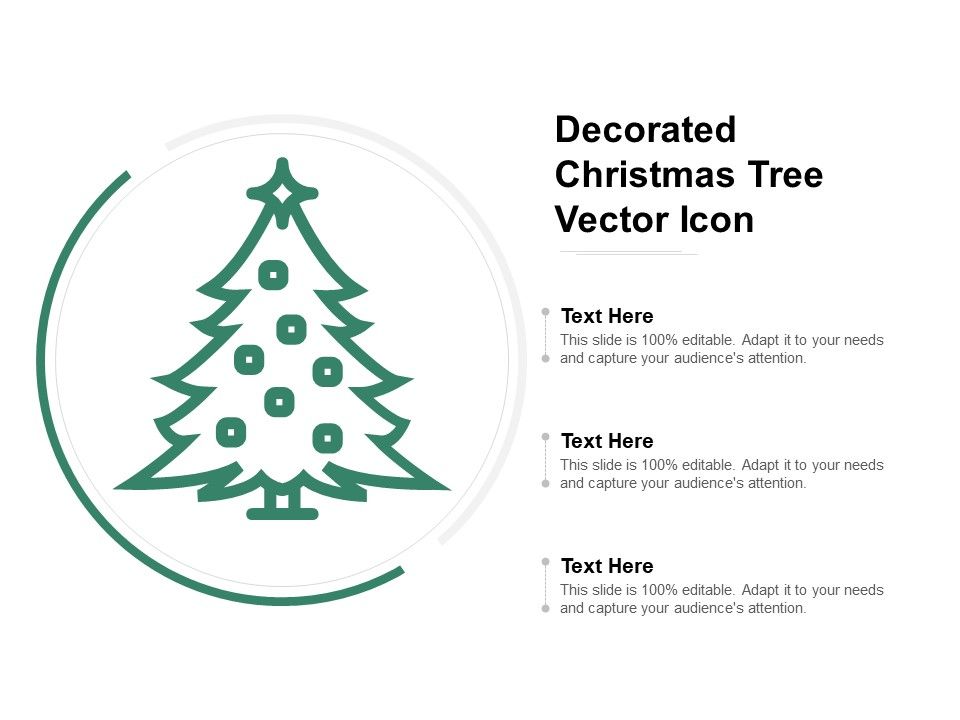 Decorated Christmas Tree Vector Icon

Text Here
This slide is 100% editable. Adapt it to your needs and capture your audience's attention.

Text Here
This slide is 100% editable. Adapt it to your needs and capture your audience's attention.

Text Here
This slide is 100% editable. Adapt it to your needs and capture your audience's attention.